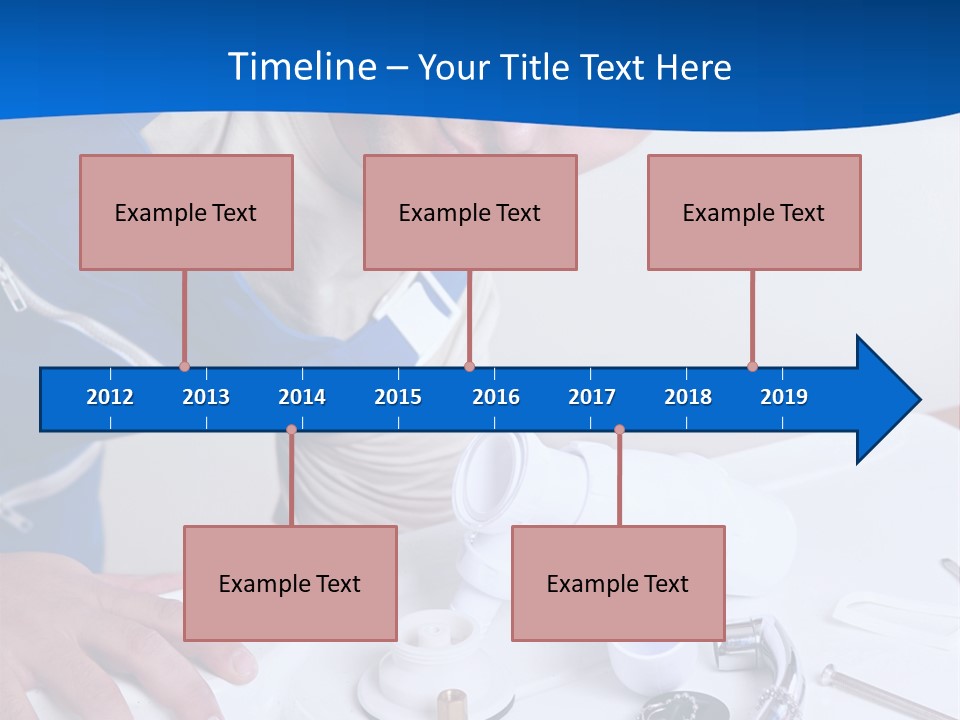 Timeline – Your Title Text Here

Example Text

Example Text

Example Text

2012 2013 2014 2015 2016 2017 2018 2019

Example Text

Example Text